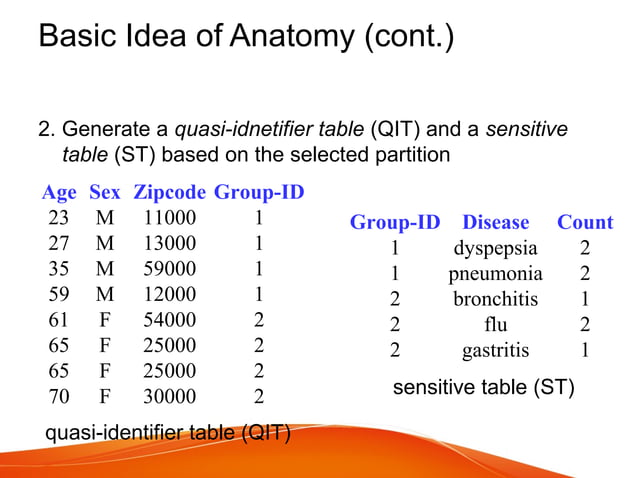 Basic Idea of Anatomy (cont.)

2. Generate a quasi-idnetifier table (QIT) and a sensitive table (ST) based on the selected partition

| Age | Sex | Zipcode | Group-ID |
|---|---|---|---|
| 23 | M | 11000 | 1 |
| 27 | M | 13000 | 1 |
| 35 | M | 59000 | 1 |
| 59 | M | 12000 | 1 |
| 61 | F | 54000 | 2 |
| 65 | F | 25000 | 2 |
| 65 | F | 25000 | 2 |
| 70 | F | 30000 | 2 |

quasi-identifier table (QIT)

| Group-ID | Disease | Count |
|---|---|---|
| 1 | dyspepsia | 2 |
| 1 | pneumonia | 2 |
| 2 | bronchitis | 1 |
| 2 | flu | 2 |
| 2 | gastritis | 1 |

sensitive table (ST)